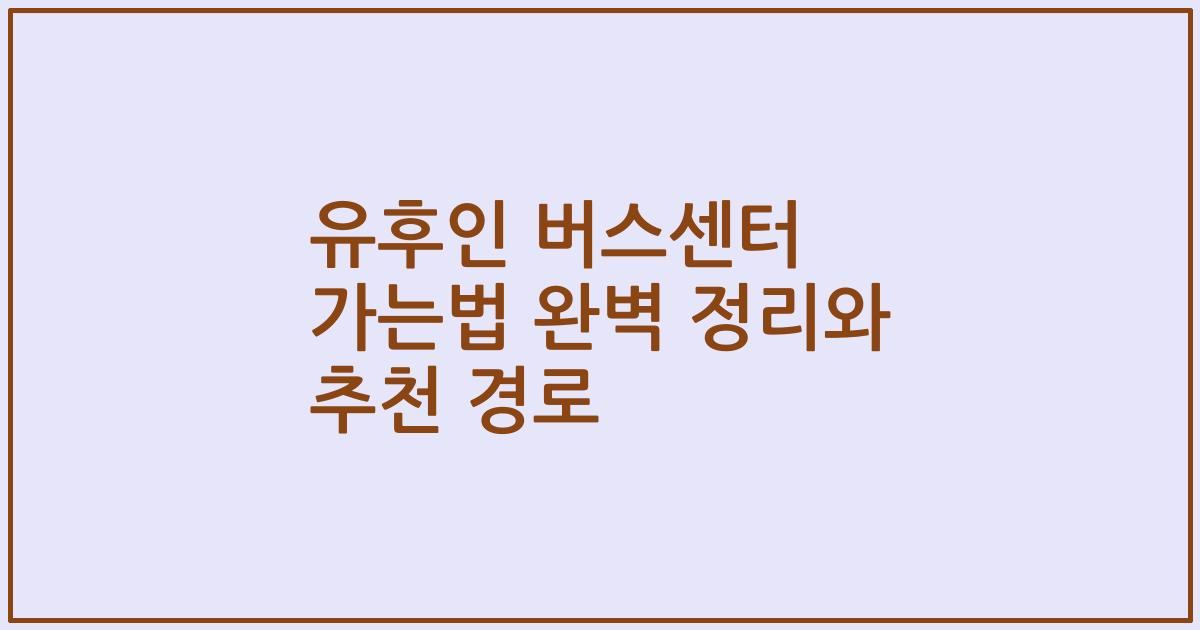 유후인 버스센터 가는법 완벽 정리와 추천 경로